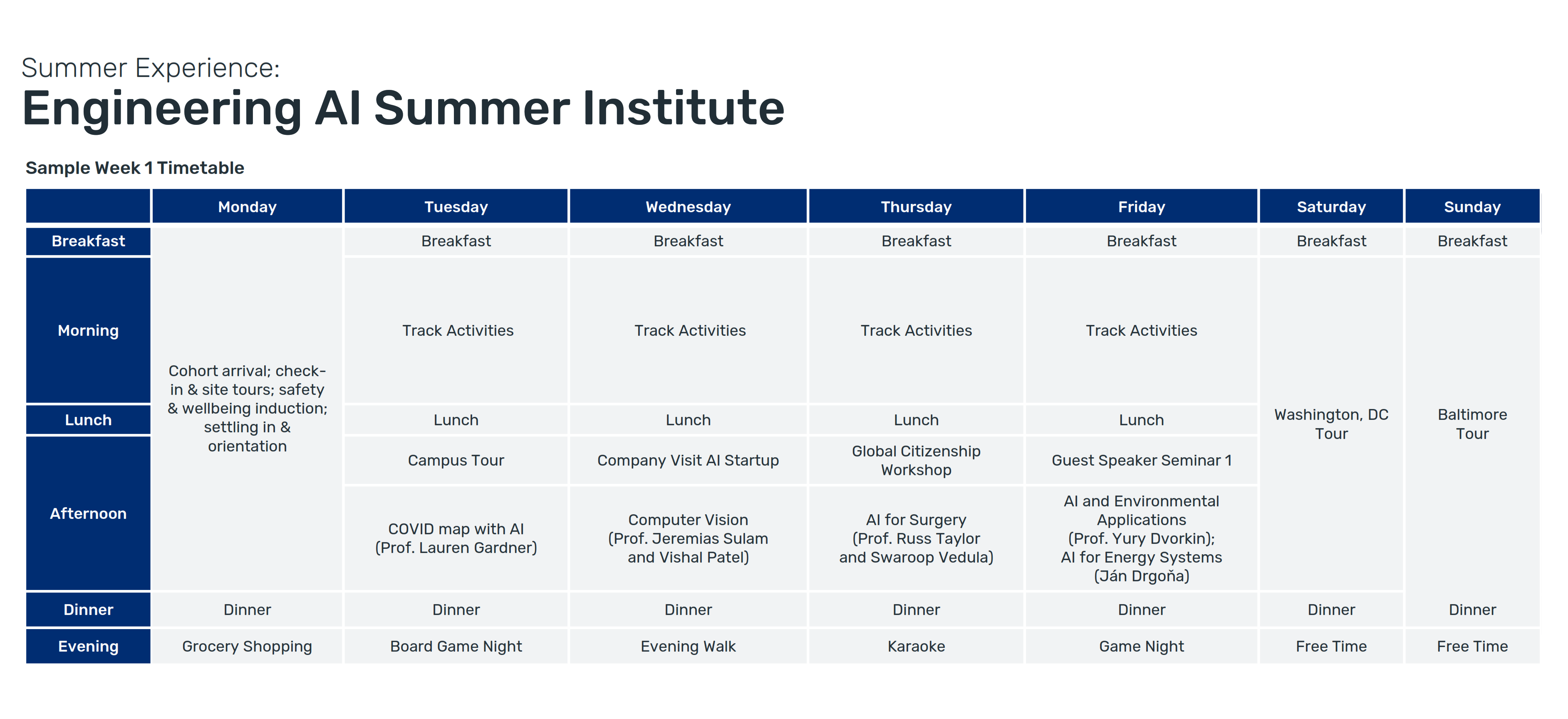 Summer Experience:
Engineering AI Summer Institute

Sample Week 1 Timetable

| | Monday | Tuesday | Wednesday | Thursday | Friday | Saturday | Sunday |
|---|---|---|---|---|---|---|---|
| Breakfast | Cohort arrival; check-in & site tours; safety & wellbeing induction; settling in & orientation | Breakfast | Breakfast | Breakfast | Breakfast | Breakfast | Breakfast |
| Morning | | Track Activities | Track Activities | Track Activities | Track Activities | Washington, DC Tour | Baltimore Tour |
| Lunch | | Lunch | Lunch | Lunch | Lunch | | |
| Afternoon | | Campus Tour | Company Visit AI Startup | Global Citizenship Workshop | Guest Speaker Seminar 1 | | |
| | | COVID map with AI (Prof. Lauren Gardner) | Computer Vision (Prof. Jeremias Sulam and Vishal Patel) | AI for Surgery (Prof. Russ Taylor and Swaroop Vedula) | AI and Environmental Applications (Prof. Yury Dvorkin); AI for Energy Systems (Ján Drgoňa) | | |
| Dinner | Dinner | Dinner | Dinner | Dinner | Dinner | Dinner | Dinner |
| Evening | Grocery Shopping | Board Game Night | Evening Walk | Karaoke | Game Night | Free Time | Free Time |